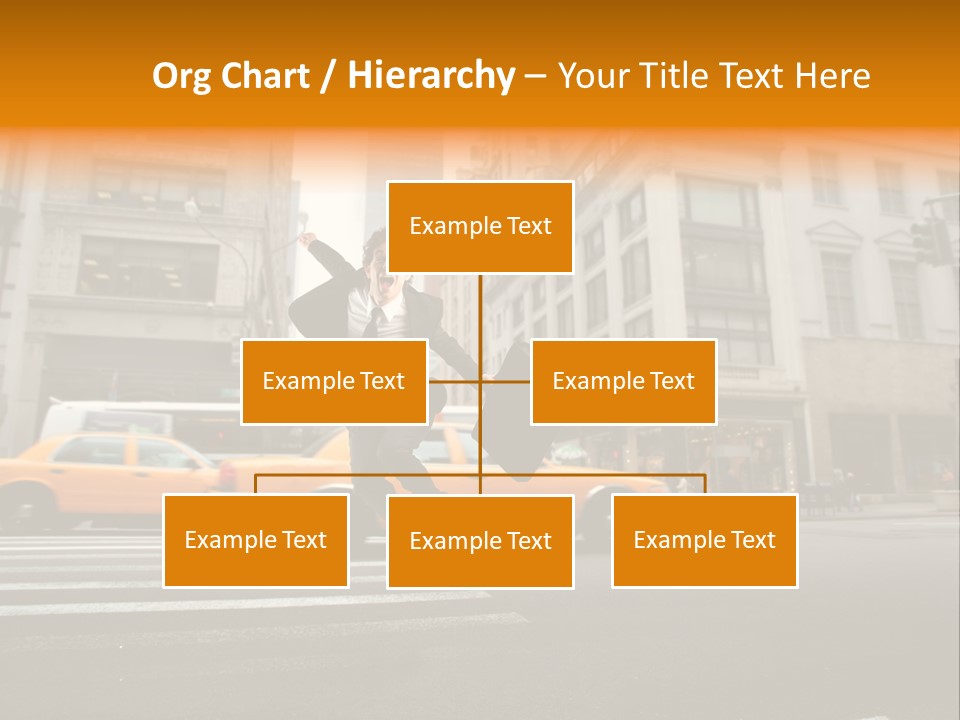 Org Chart / Hierarchy – Your Title Text Here

Example Text

Example Text

Example Text

Example Text

Example Text

Example Text